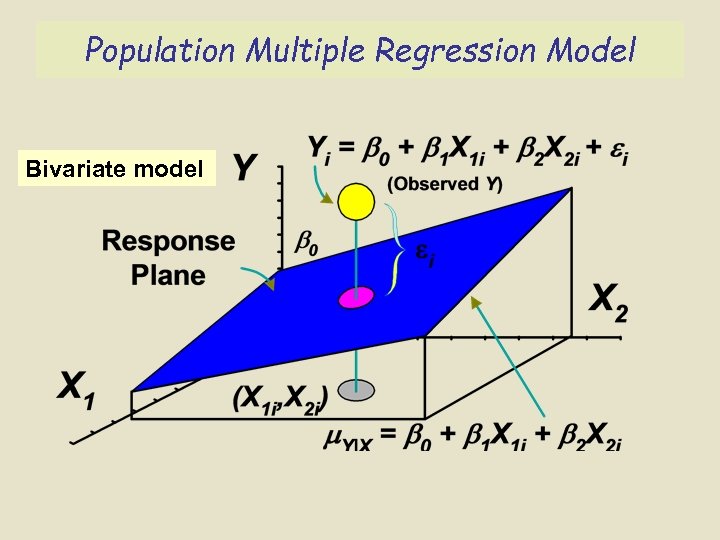 Population Multiple Regression Model

Bivariate model

$Y$

$Y_i = \beta_0 + \beta_1 X_{1i} + \beta_2 X_{2i} + \varepsilon_i$

(Observed $Y$)

Response Plane

$\beta_0$

$\varepsilon_i$

$X_2$

$X_1$

$(X_{1i}, X_{2i})$

$\mu_{Y|X} = \beta_0 + \beta_1 X_{1i} + \beta_2 X_{2i}$